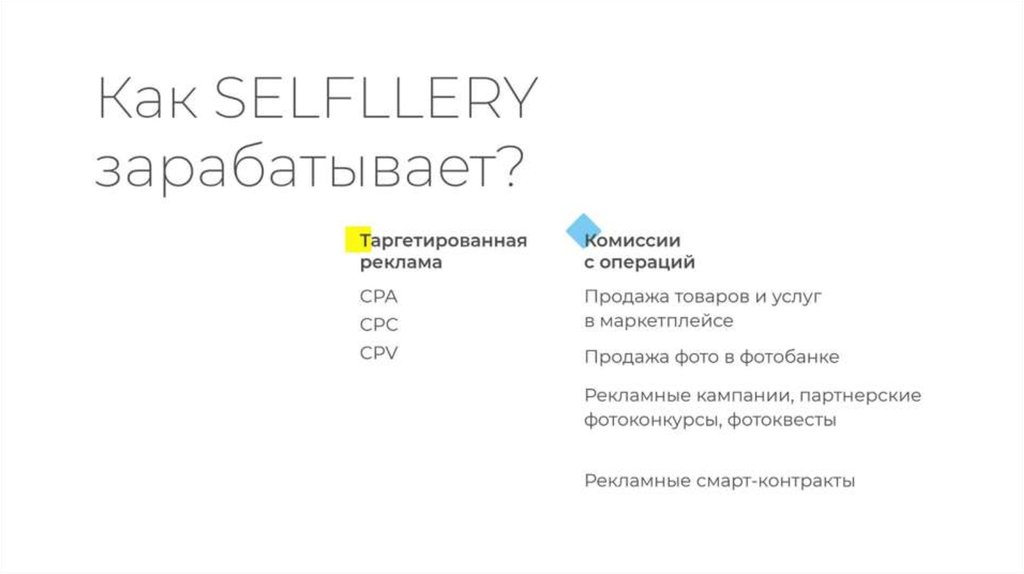 Как SELFLLERY зарабатывает?

Таргетированная реклама

CPA

CPC

CPV

Комиссии с операций

Продажа товаров и услуг в маркетплейсе

Продажа фото в фотобанке

Рекламные кампании, партнерские фотоконкурсы, фотоквесты

Рекламные смарт-контракты